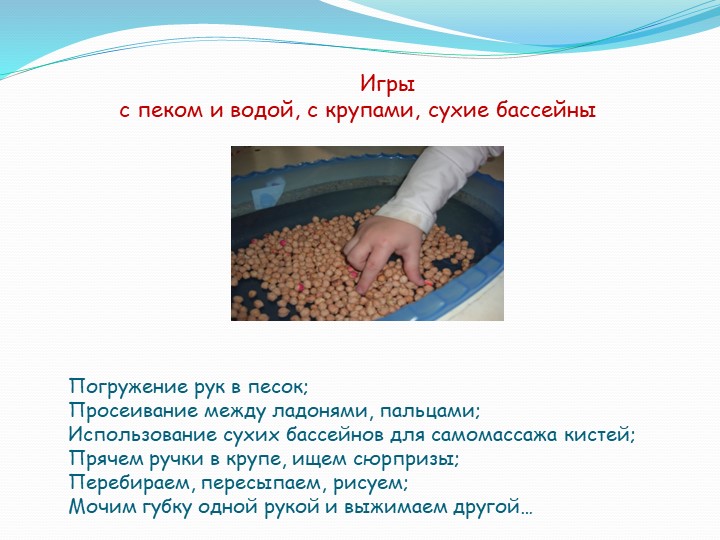 Игры
с пеком и водой, с крупами, сухие бассейны

Погружение рук в песок;
Просеивание между ладонями, пальцами;
Использование сухих бассейнов для самомассажа кистей;
Прячем ручки в крупе, ищем сюрпризы;
Перебираем, пересыпаем, рисуем;
Мочим губку одной рукой и выжимаем другой…